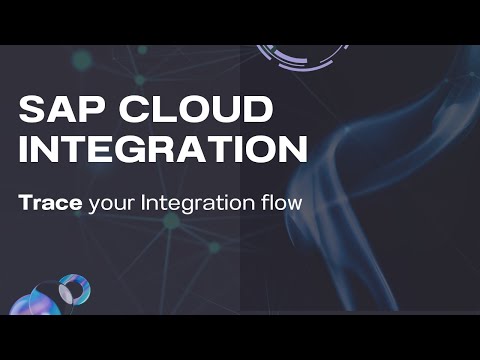 SAP CLOUD INTEGRATION

Trace your Integration flow